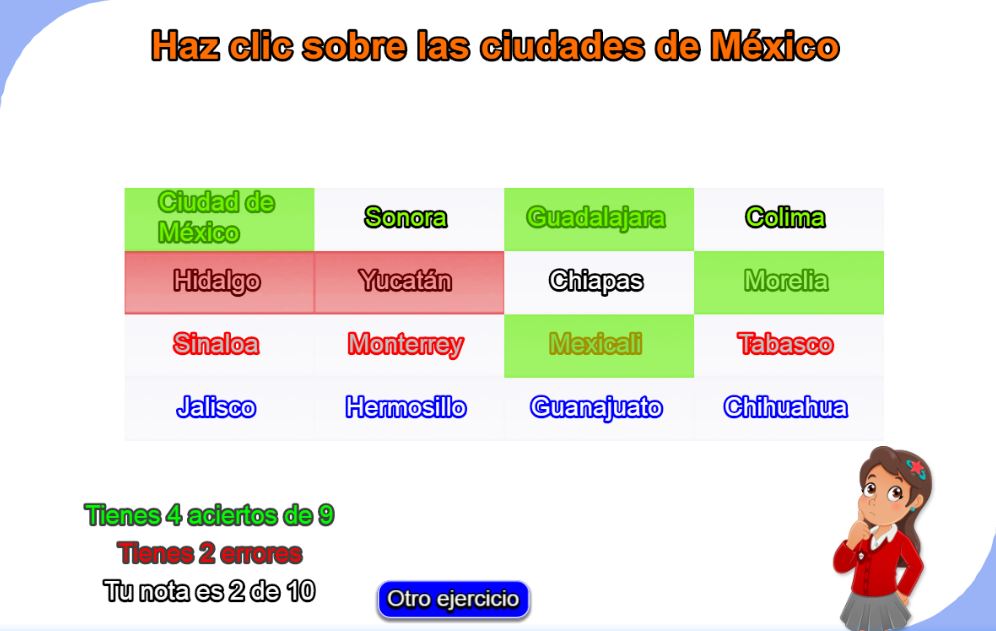 Haz clic sobre las ciudades de México

| Ciudad de México | Sonora | Guadalajara | Colima |
|---|---|---|---|
| Hidalgo | Yucatán | Chiapas | Morelia |
| Sinaloa | Monterrey | Mexicali | Tabasco |
| Jalisco | Hermosillo | Guanajuato | Chihuahua |

Tienes 4 aciertos de 9
Tienes 2 errores
Tu nota es 2 de 10

Otro ejercicio